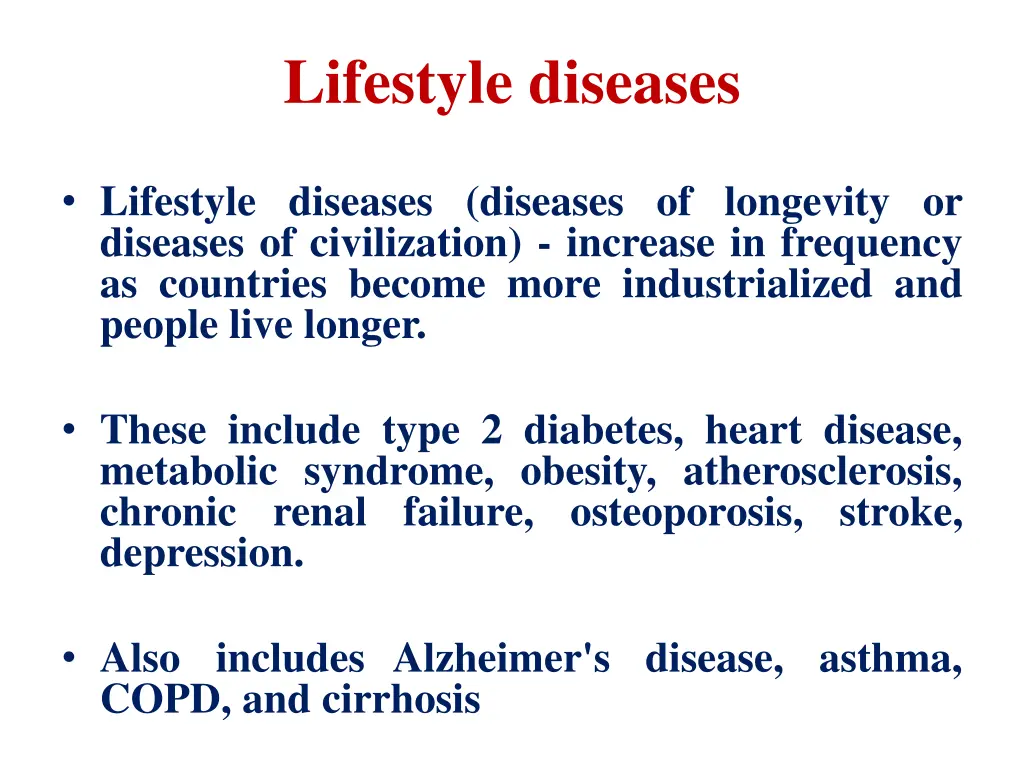 Lifestyle diseases

• Lifestyle diseases (diseases of longevity or diseases of civilization) - increase in frequency as countries become more industrialized and people live longer.

• These include type 2 diabetes, heart disease, metabolic syndrome, obesity, atherosclerosis, chronic renal failure, osteoporosis, stroke, depression.

• Also includes Alzheimer's disease, asthma, COPD, and cirrhosis